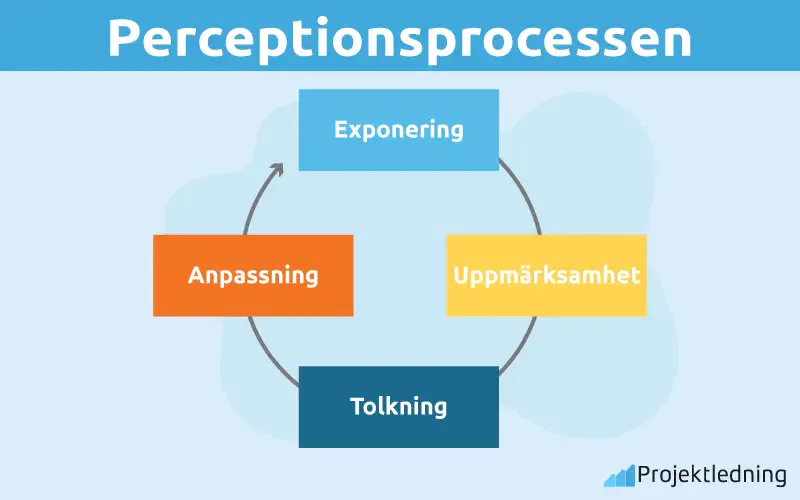 Perceptionsprocessen

Exponering

Uppmärksamhet

Tolkning

Anpassning

Projektledning